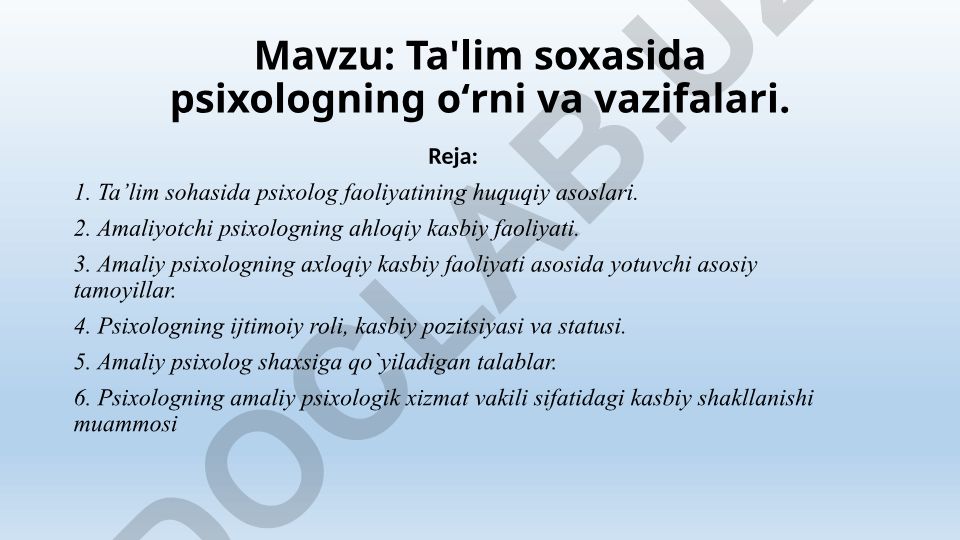 Mavzu: Ta'lim soxasida psixologning o‘rni va vazifalari.

Reja:

1. Ta’lim sohasida psixolog faoliyatining huquqiy asoslari.

2. Amaliyotchi psixologning ahloqiy kasbiy faoliyati.

3. Amaliy psixologning axloqiy kasbiy faoliyati asosida yotuvchi asosiy tamoyillar.

4. Psixologning ijtimoiy roli, kasbiy pozitsiyasi va statusi.

5. Amaliy psixolog shaxsiga qo`yiladigan talablar.

6. Psixologning amaliy psixologik xizmat vakili sifatidagi kasbiy shakllanishi muammosi

DOCLAB.UZ